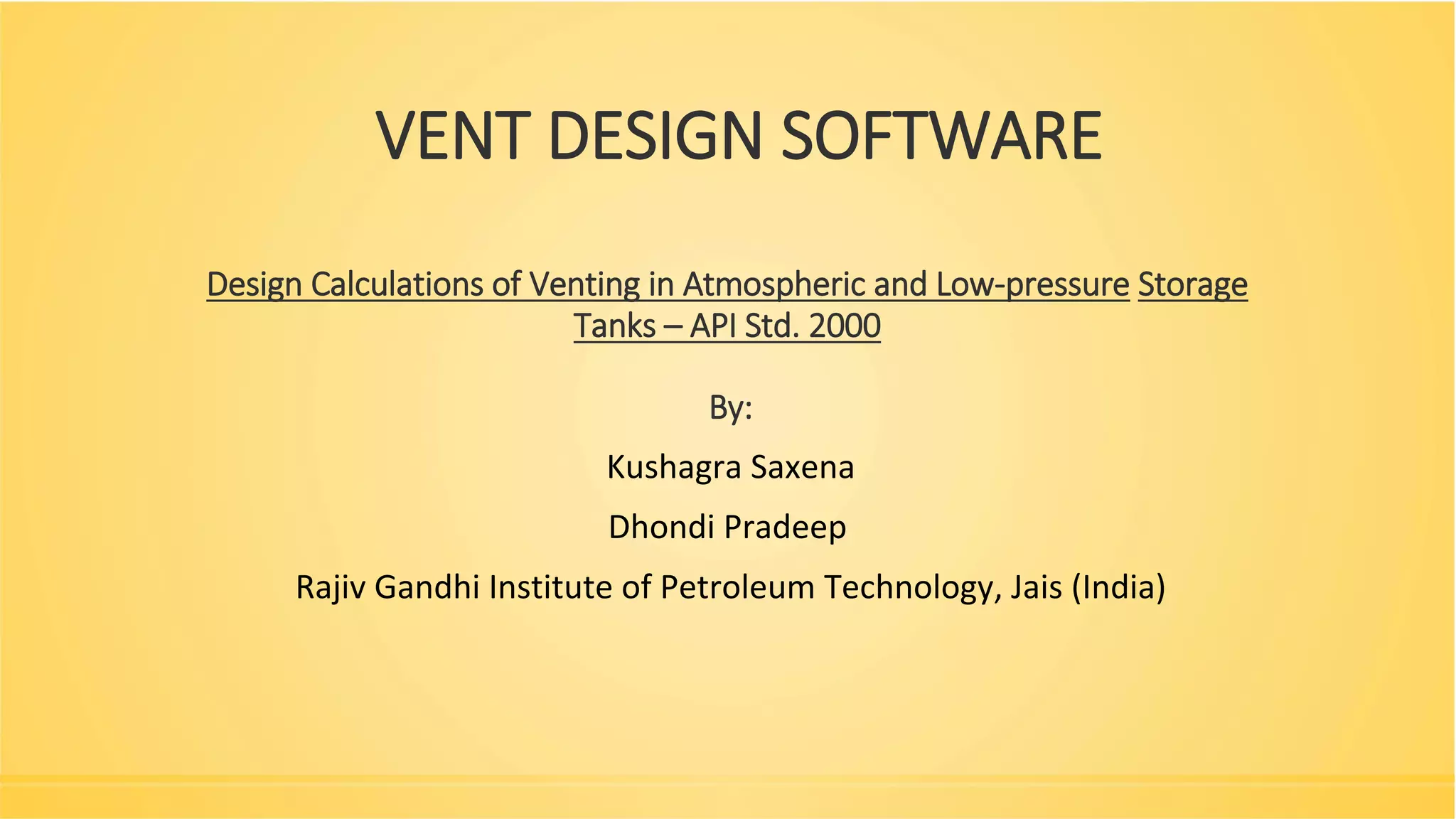 VENT DESIGN SOFTWARE

Design Calculations of Venting in Atmospheric and Low-pressure Storage Tanks – API Std. 2000

By:

Kushagra Saxena

Dhondi Pradeep

Rajiv Gandhi Institute of Petroleum Technology, Jais (India)